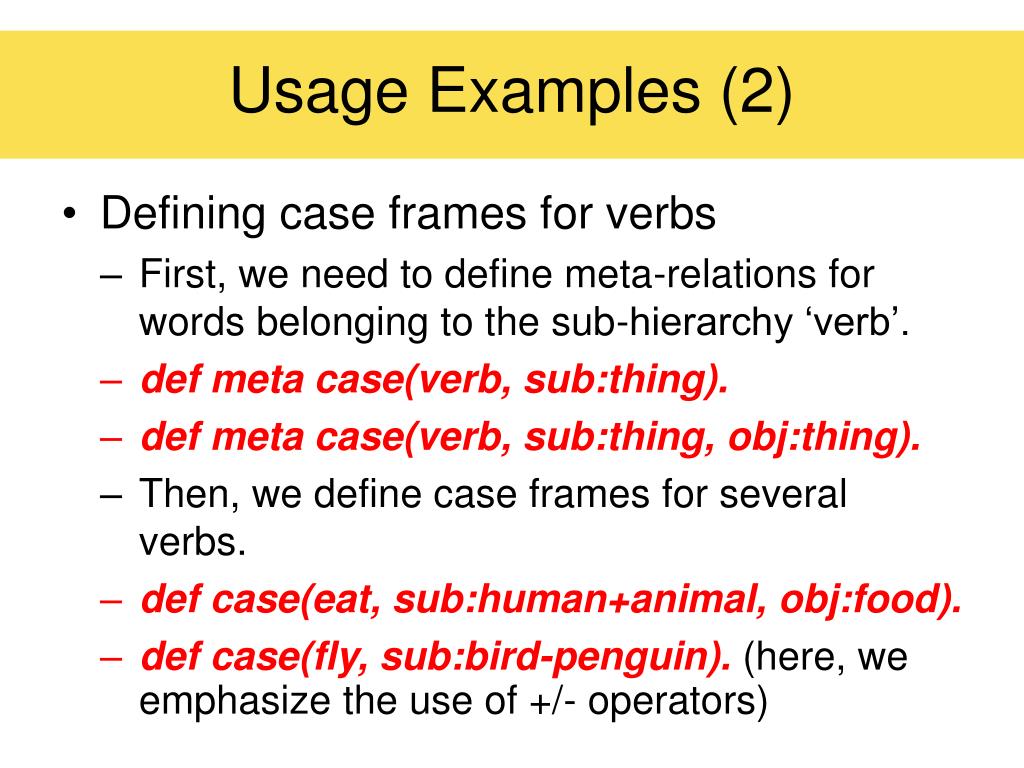 Usage Examples (2)

• Defining case frames for verbs
– First, we need to define meta-relations for words belonging to the sub-hierarchy ‘verb’.
– def meta case(verb, sub:thing).
– def meta case(verb, sub:thing, obj:thing).
– Then, we define case frames for several verbs.
– def case(eat, sub:human+animal, obj:food).
– def case(fly, sub:bird-penguin). (here, we emphasize the use of +/- operators)